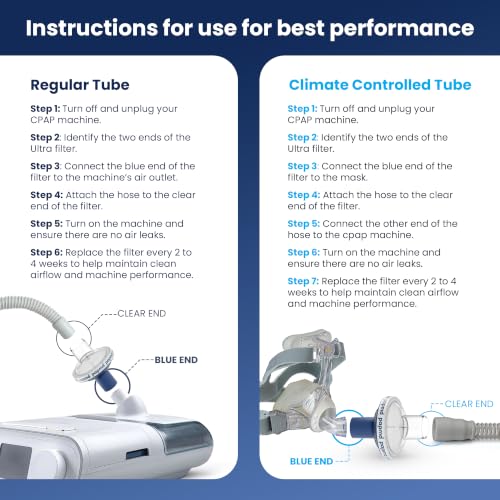 Instructions for use for best performance

Regular Tube

Step 1: Turn off and unplug your CPAP machine.

Step 2: Identify the two ends of the Ultra filter.

Step 3: Connect the blue end of the filter to the machine's air outlet.

Step 4: Attach the hose to the clear end of the filter.

Step 5: Turn on the machine and ensure there are no air leaks.

Step 6: Replace the filter every 2 to 4 weeks to help maintain clean airflow and machine performance.

CLEAR END

BLUE END

Climate Controlled Tube

Step 1: Turn off and unplug your CPAP machine.

Step 2: Identify the two ends of the Ultra filter.

Step 3: Connect the blue end of the filter to the mask.

Step 4: Attach the hose to the clear end of the filter.

Step 5: Connect the other end of the hose to the cpap machine.

Step 6: Turn on the machine and ensure there are no air leaks.

Step 7: Replace the filter every 2 to 4 weeks to help maintain clean airflow and machine performance.

CLEAR END

BLUE END